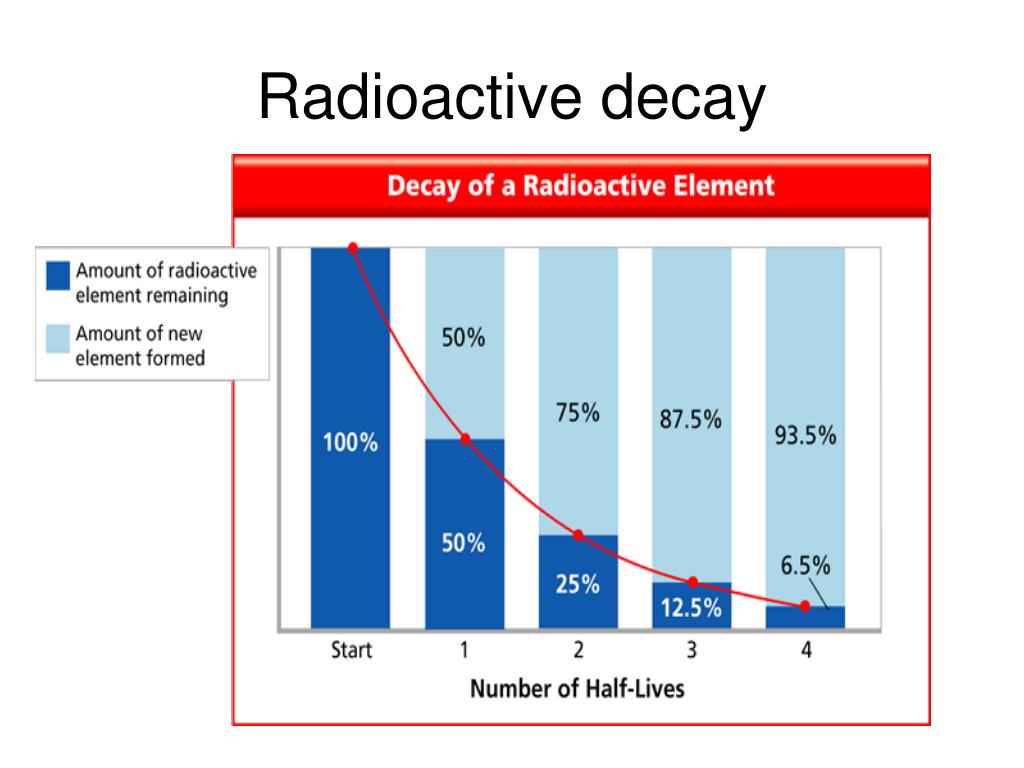 Radioactive decay

Decay of a Radioactive Element

Amount of radioactive element remaining

Amount of new element formed

100%

50%

50%

75%

25%

87.5%

12.5%

93.5%

6.5%

Start

1

2

3

4

Number of Half-Lives